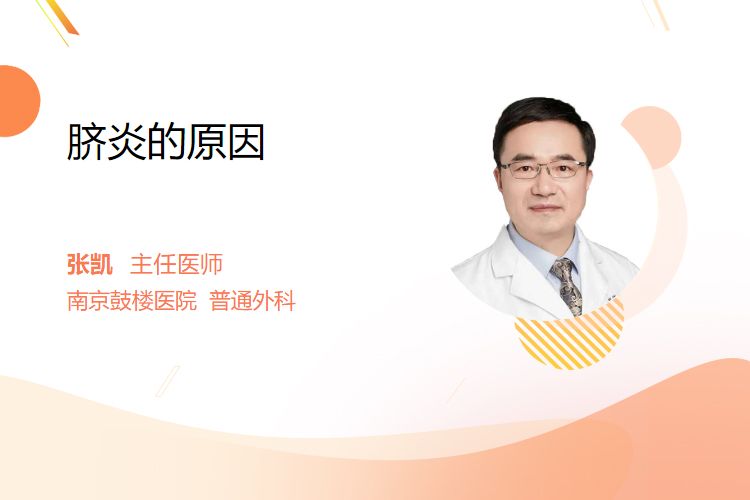 脐炎的原因

张凯 主任医师
南京鼓楼医院 普通外科